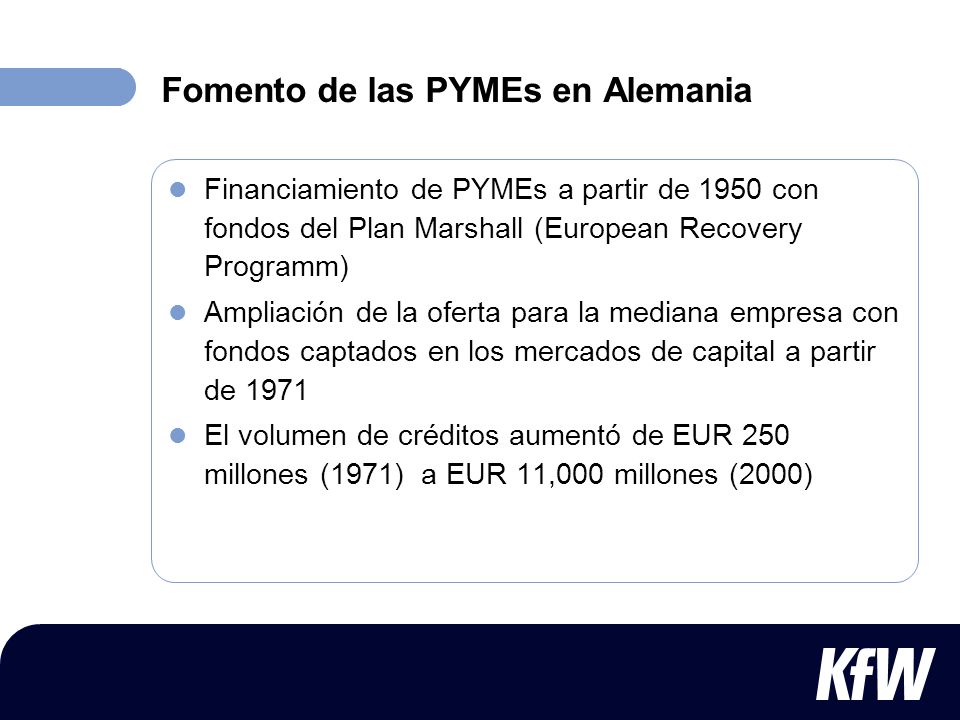 Fomento de las PYMEs en Alemania

- Financiamiento de PYMEs a partir de 1950 con fondos del Plan Marshall (European Recovery Programm)
- Ampliación de la oferta para la mediana empresa con fondos captados en los mercados de capital a partir de 1971
- El volumen de créditos aumentó de EUR 250 millones (1971) a EUR 11,000 millones (2000)

KfW